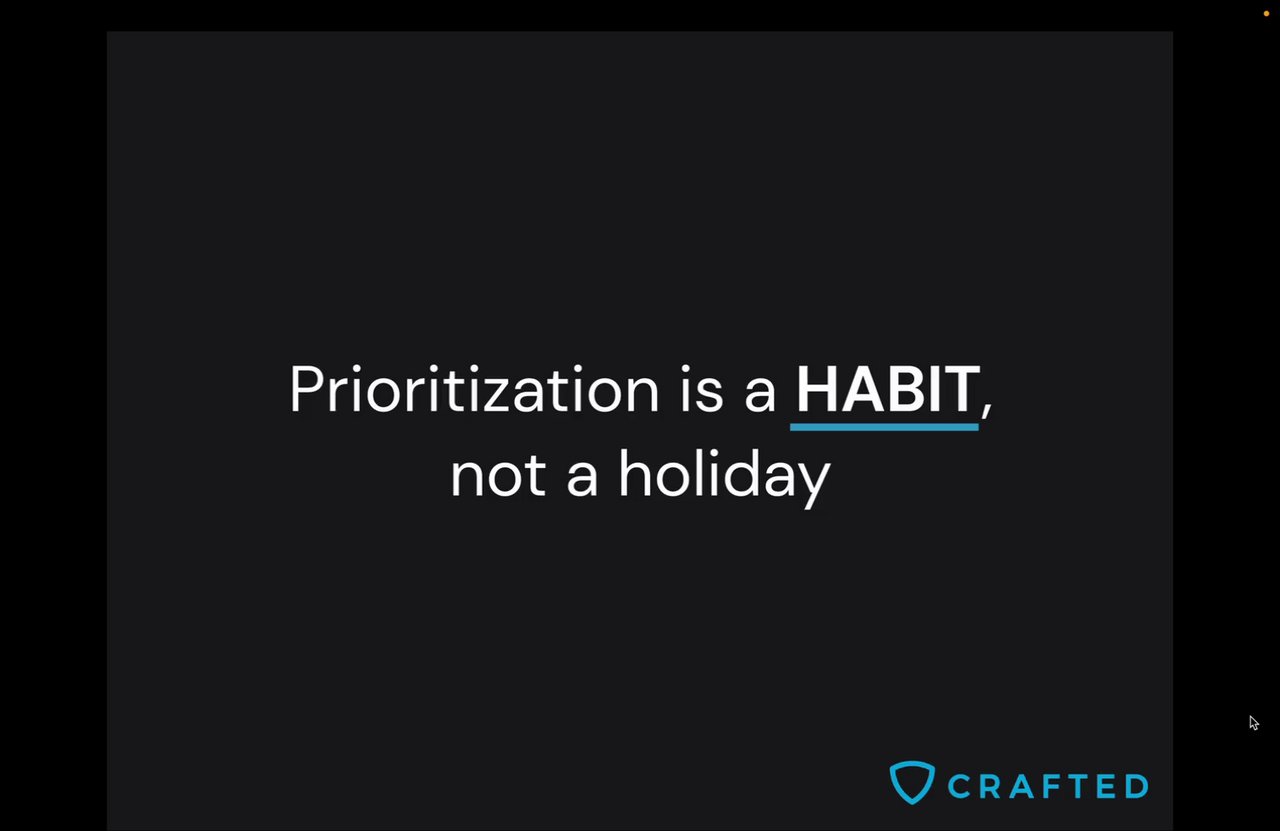 Prioritization is a HABIT, not a holiday

CRAFTED